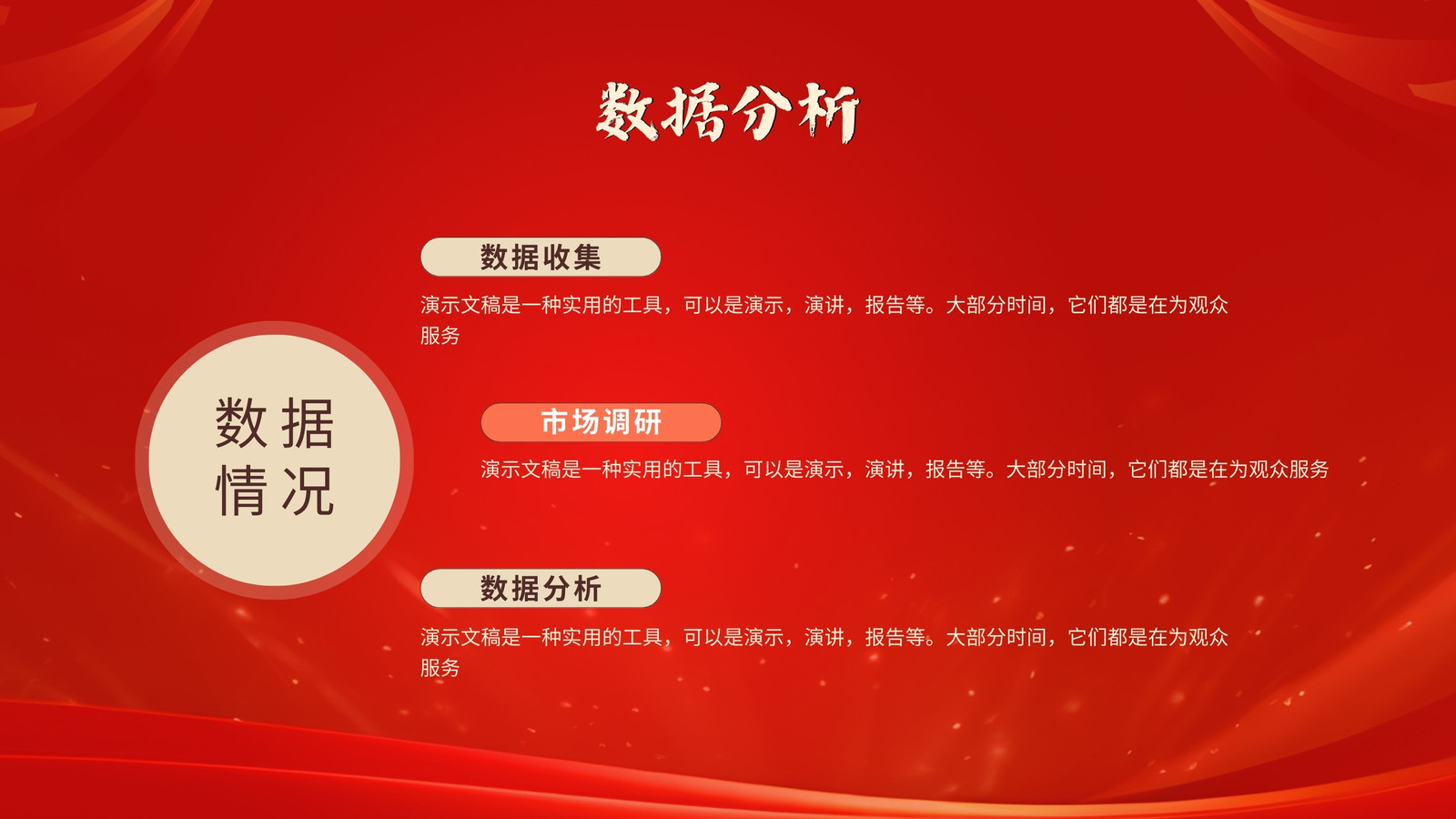 数据分析

数据情况

数据收集

演示文稿是一种实用的工具，可以是演示，演讲，报告等。大部分时间，它们都是在为观众服务

市场调研

演示文稿是一种实用的工具，可以是演示，演讲，报告等。大部分时间，它们都是在为观众服务

数据分析

演示文稿是一种实用的工具，可以是演示，演讲，报告等。大部分时间，它们都是在为观众服务